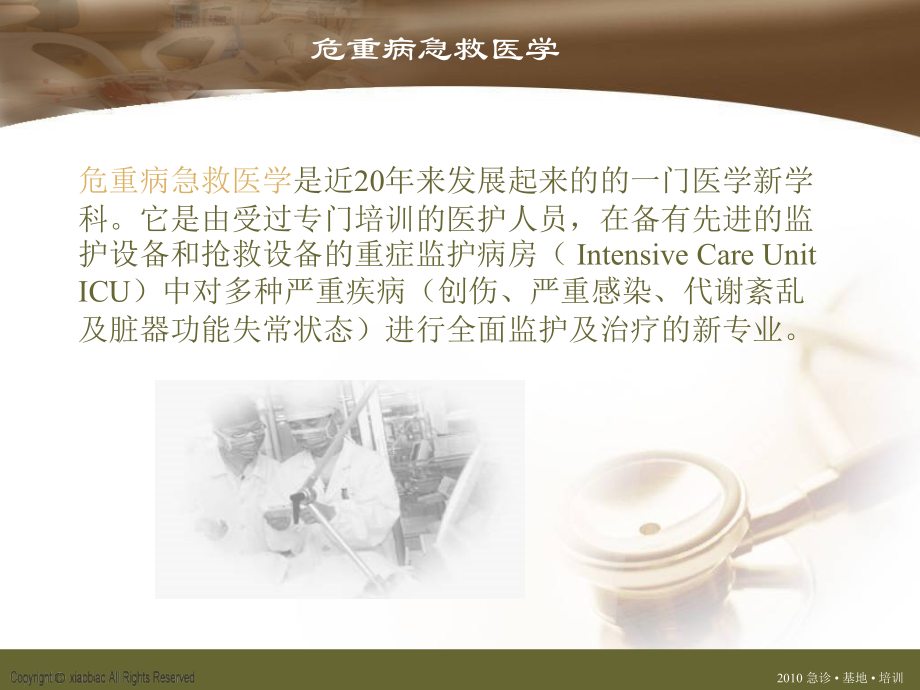 危重病急救医学

危重病急救医学是近20年来发展起来的的一门医学新学科。它是由受过专门培训的医护人员，在备有先进的监护设备和抢救设备的重症监护病房（ Intensive Care Unit ICU）中对多种严重疾病（创伤、严重感染、代谢紊乱及脏器功能失常状态）进行全面监护及治疗的新专业。

Copyright © xiaobiao All Rights Reserved

2010 急诊 • 基地 • 培训